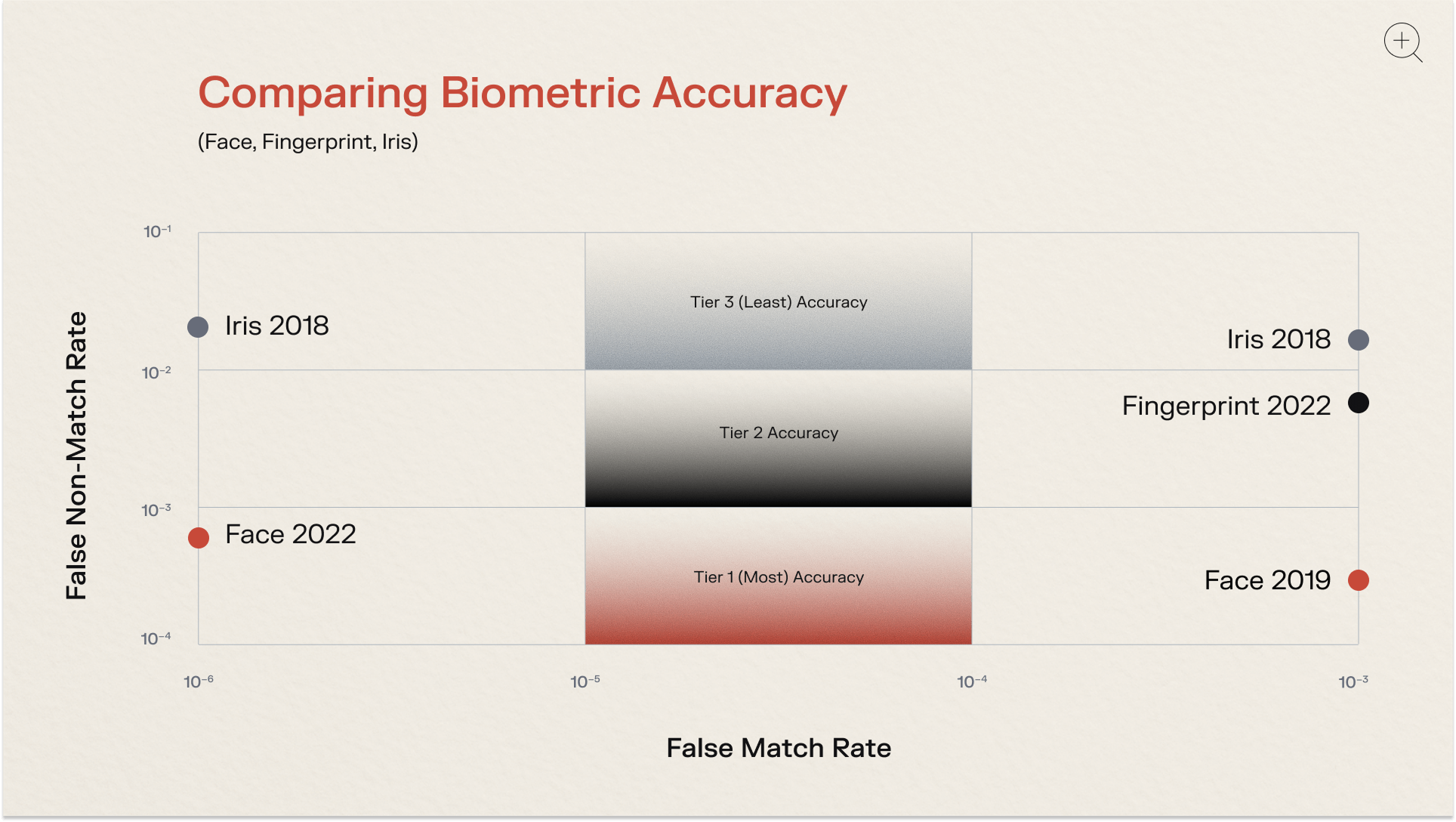 Comparing Biometric Accuracy

(Face, Fingerprint, Iris)

False Non-Match Rate

$10^{-1}$

$10^{-2}$

$10^{-3}$

$10^{-4}$

Iris 2018

Face 2022

Tier 3 (Least) Accuracy

Tier 2 Accuracy

Tier 1 (Most) Accuracy

Iris 2018

Fingerprint 2022

Face 2019

$10^{-6}$

$10^{-5}$

$10^{-4}$

$10^{-3}$

False Match Rate